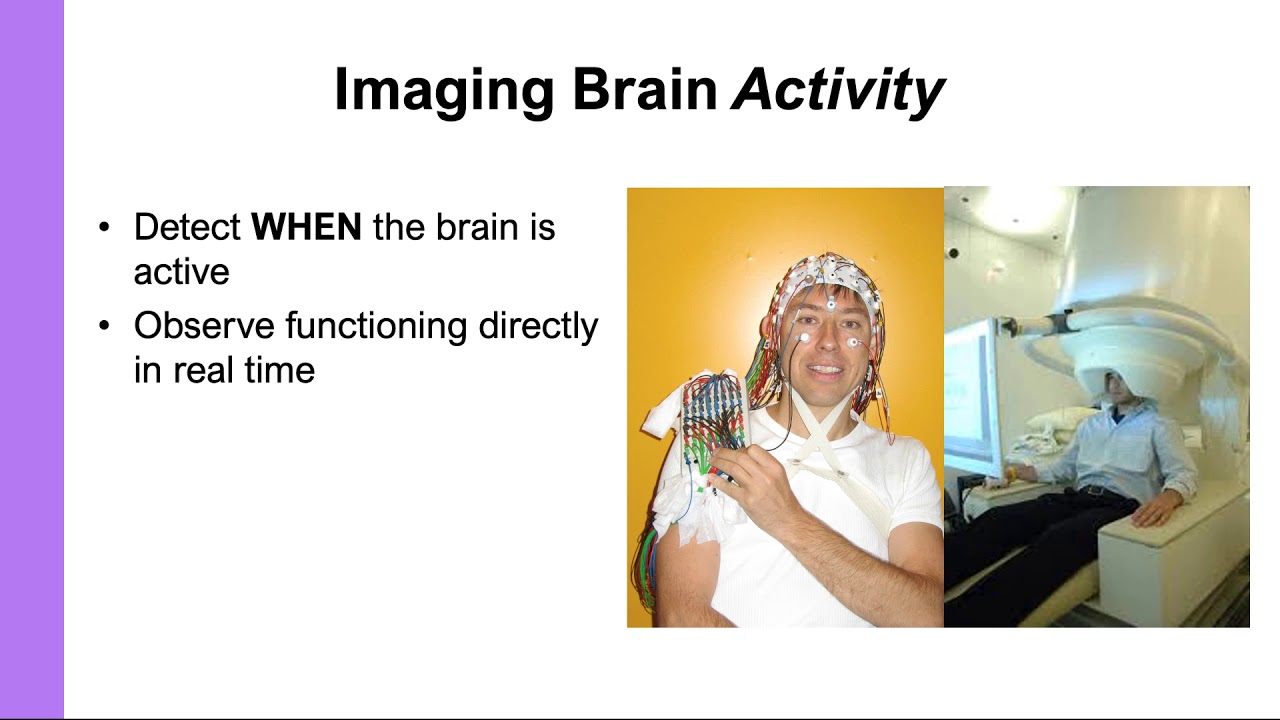 Imaging Brain Activity

• Detect WHEN the brain is active
• Observe functioning directly in real time